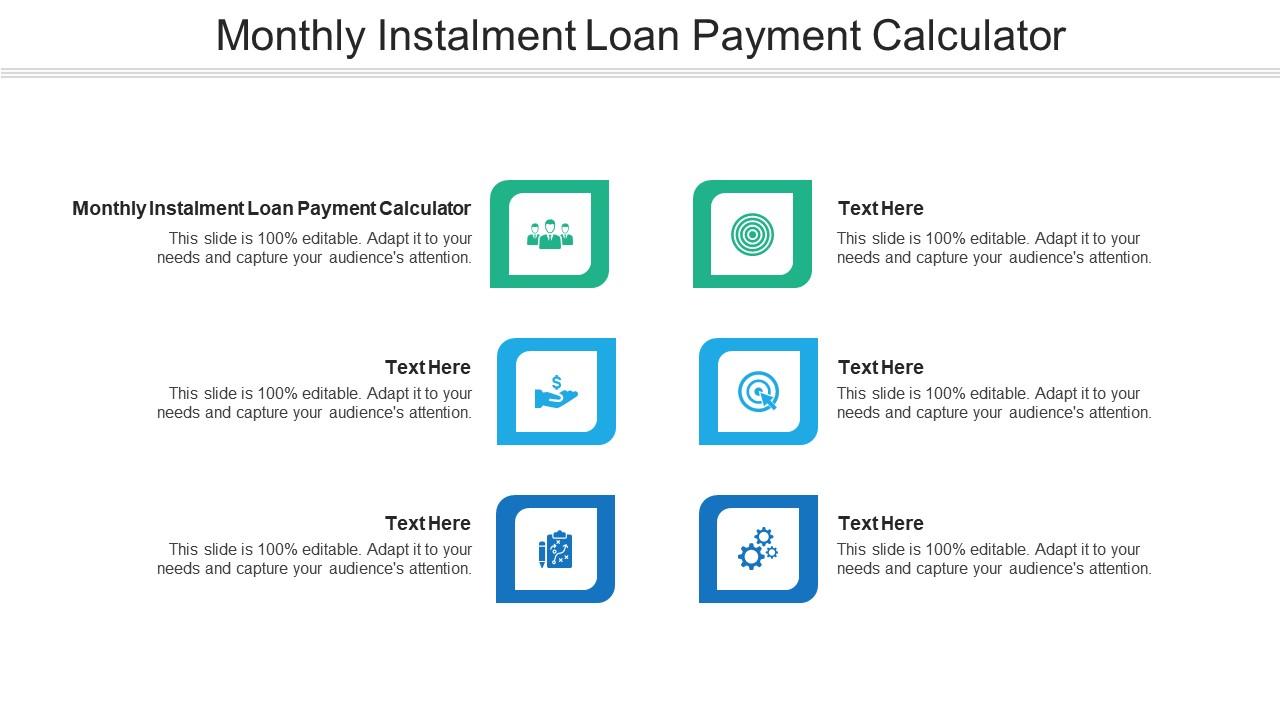 Monthly Instalment Loan Payment Calculator

Monthly Instalment Loan Payment Calculator
This slide is 100% editable. Adapt it to your needs and capture your audience's attention.

Text Here
This slide is 100% editable. Adapt it to your needs and capture your audience's attention.

Text Here
This slide is 100% editable. Adapt it to your needs and capture your audience's attention.

Text Here
This slide is 100% editable. Adapt it to your needs and capture your audience's attention.

Text Here
This slide is 100% editable. Adapt it to your needs and capture your audience's attention.

Text Here
This slide is 100% editable. Adapt it to your needs and capture your audience's attention.